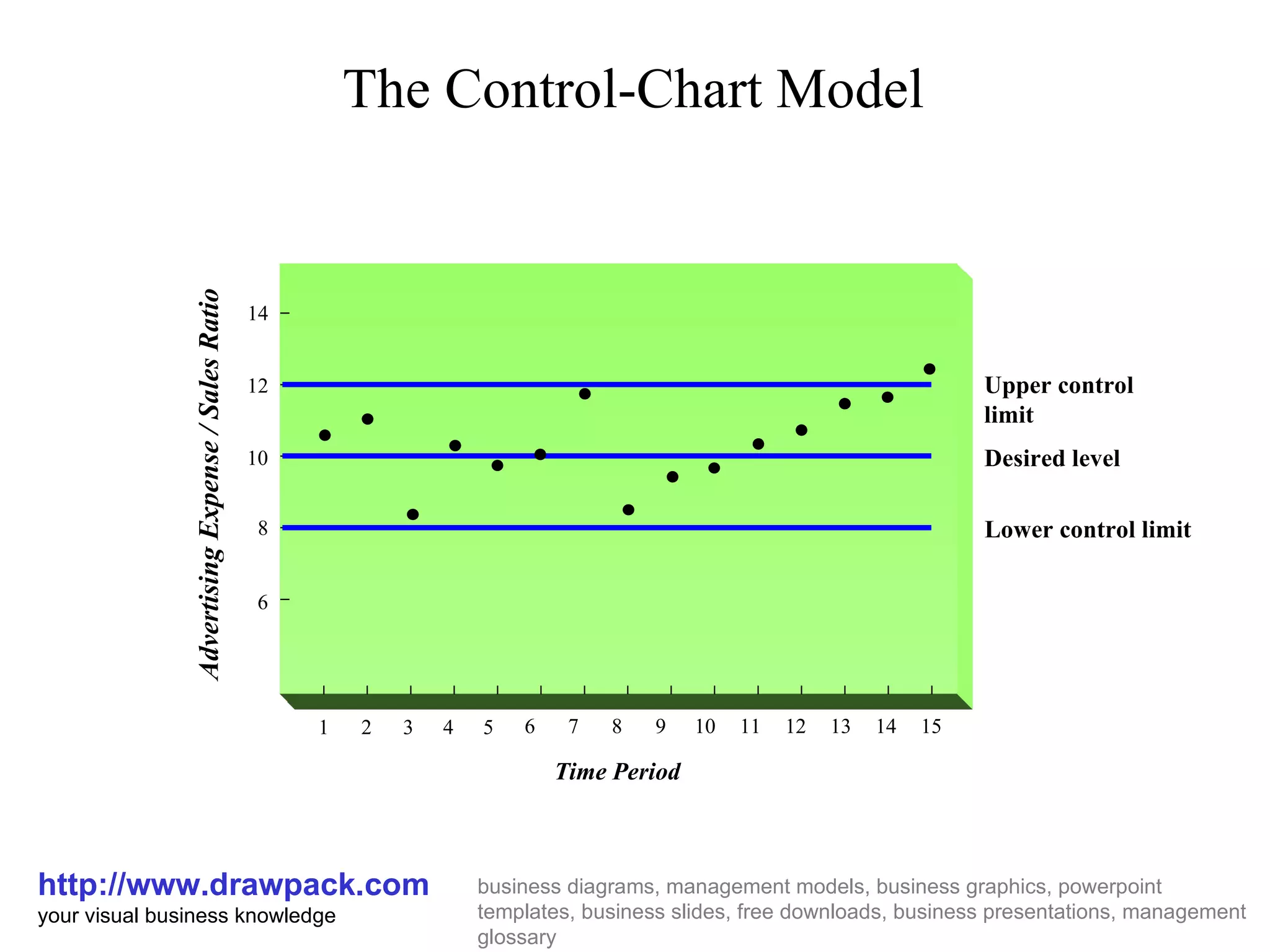 The Control-Chart Model

Advertising Expense / Sales Ratio

14
12
10
8
6

Upper control limit
Desired level
Lower control limit

1 2 3 4 5 6 7 8 9 10 11 12 13 14 15

Time Period

http://www.drawpack.com
your visual business knowledge

business diagrams, management models, business graphics, powerpoint templates, business slides, free downloads, business presentations, management glossary